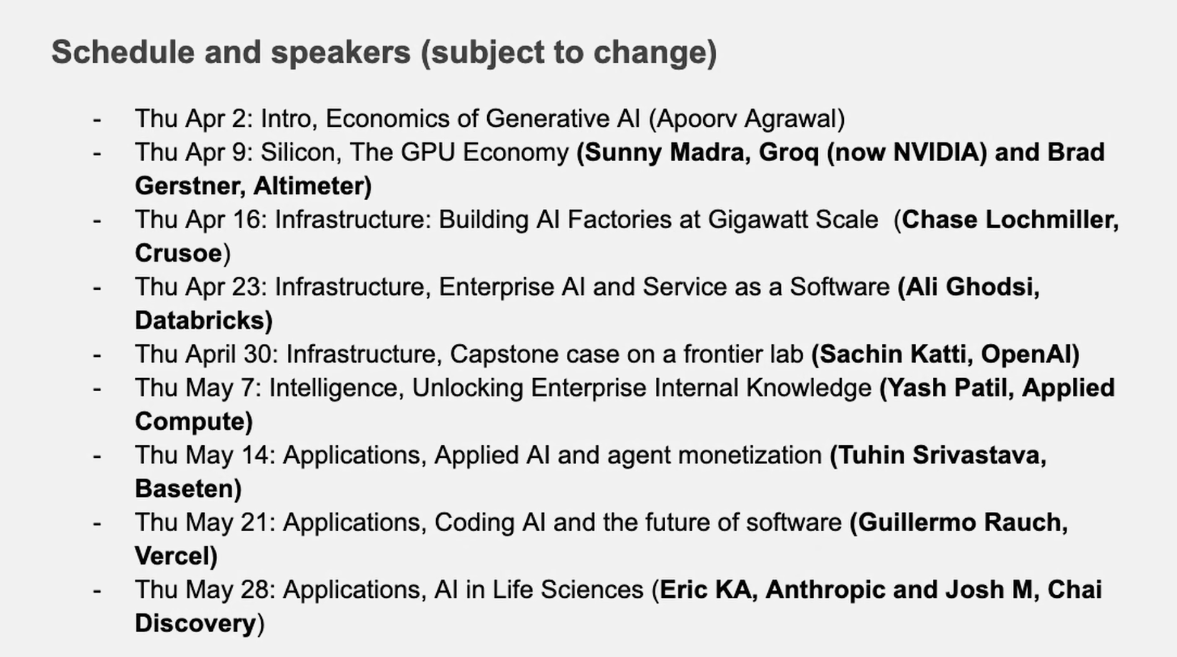 Schedule and speakers (subject to change)

- Thu Apr 2: Intro, Economics of Generative AI (Apoorv Agrawal)
- Thu Apr 9: Silicon, The GPU Economy (Sunny Madra, Groq (now NVIDIA) and Brad Gerstner, Altimeter)
- Thu Apr 16: Infrastructure: Building AI Factories at Gigawatt Scale (Chase Lochmiller, Crusoe)
- Thu Apr 23: Infrastructure, Enterprise AI and Service as a Software (Ali Ghodsi, Databricks)
- Thu April 30: Infrastructure, Capstone case on a frontier lab (Sachin Katti, OpenAI)
- Thu May 7: Intelligence, Unlocking Enterprise Internal Knowledge (Yash Patil, Applied Compute)
- Thu May 14: Applications, Applied AI and agent monetization (Tuhin Srivastava, Baseten)
- Thu May 21: Applications, Coding AI and the future of software (Guillermo Rauch, Vercel)
- Thu May 28: Applications, AI in Life Sciences (Eric KA, Anthropic and Josh M, Chai Discovery)